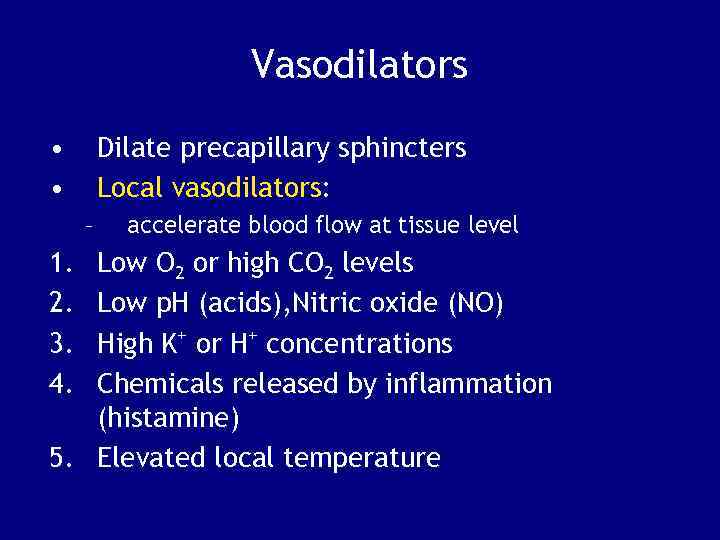 Vasodilators

• Dilate precapillary sphincters
• Local vasodilators:
– accelerate blood flow at tissue level
1. Low $O_2$ or high $CO_2$ levels
2. Low pH (acids),Nitric oxide (NO)
3. High $K^+$ or $H^+$ concentrations
4. Chemicals released by inflammation (histamine)
5. Elevated local temperature